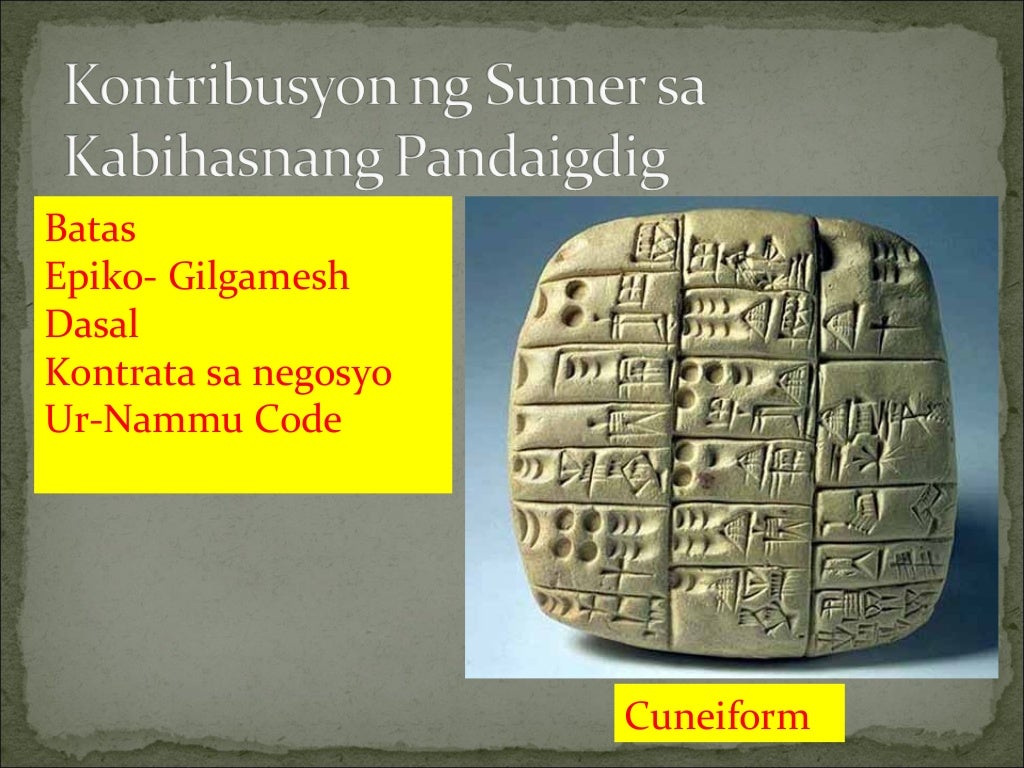 Kontribusyon ng Sumer sa Kabihasnang Pandaigdig

Batas
Epiko- Gilgamesh
Dasal
Kontrata sa negosyo
Ur-Nammu Code

Cuneiform